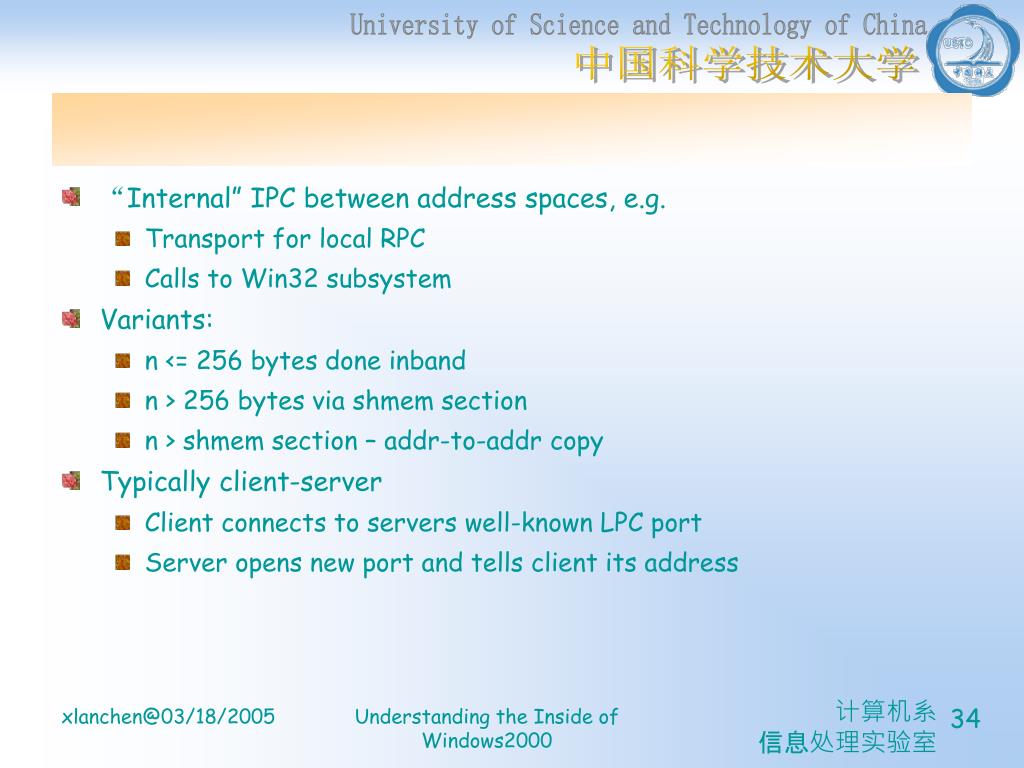 University of Science and Technology of China
中国科学技术大学

USTC

“Internal” IPC between address spaces, e.g.
Transport for local RPC
Calls to Win32 subsystem
Variants:
n <= 256 bytes done inband
n > 256 bytes via shmem section
n > shmem section – addr-to-addr copy
Typically client-server
Client connects to servers well-known LPC port
Server opens new port and tells client its address

xlanchen@03/18/2005

Understanding the Inside of Windows2000

计算机系
信息处理实验室

34